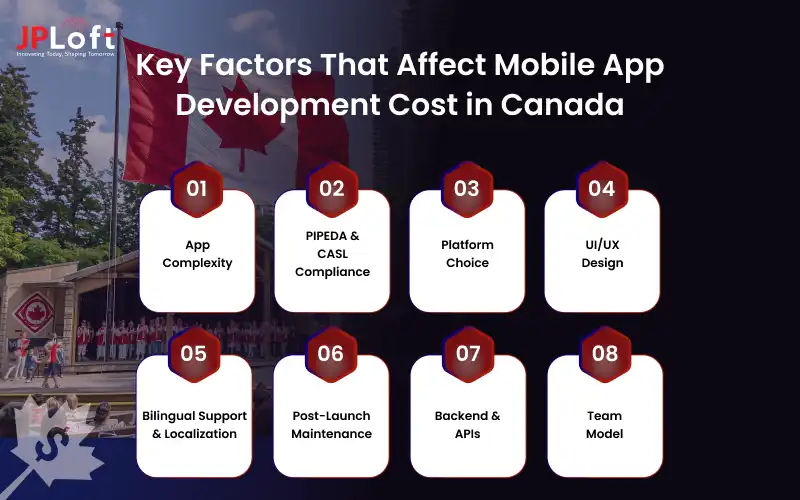 JPLoft
Innovating Today, Shaping Tomorrow

Key Factors That Affect Mobile App Development Cost in Canada

01
App Complexity

02
PIPEDA & CASL Compliance

03
Platform Choice

04
UI/UX Design

05
Bilingual Support & Localization

06
Post-Launch Maintenance

07
Backend & APIs

08
Team Model

$